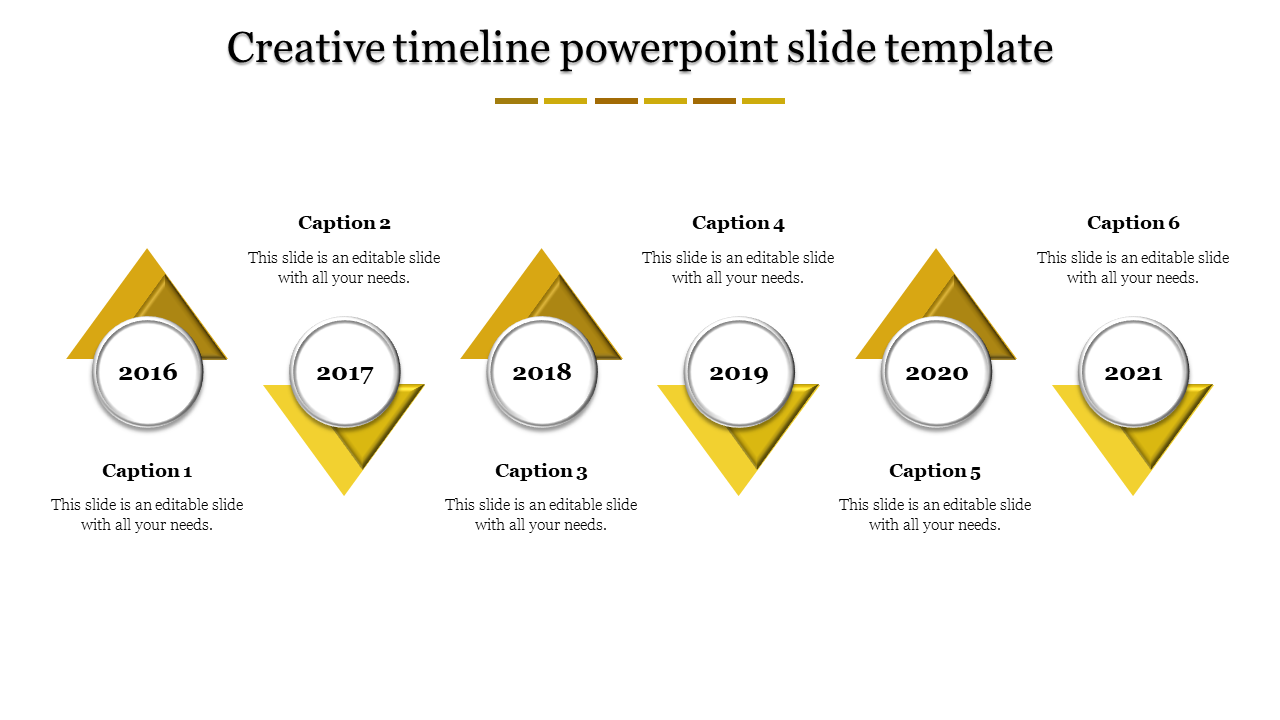 Creative timeline powerpoint slide template

Caption 2

This slide is an editable slide with all your needs.

Caption 4

This slide is an editable slide with all your needs.

Caption 6

This slide is an editable slide with all your needs.

2016

2017

2018

2019

2020

2021

Caption 1

This slide is an editable slide with all your needs.

Caption 3

This slide is an editable slide with all your needs.

Caption 5

This slide is an editable slide with all your needs.